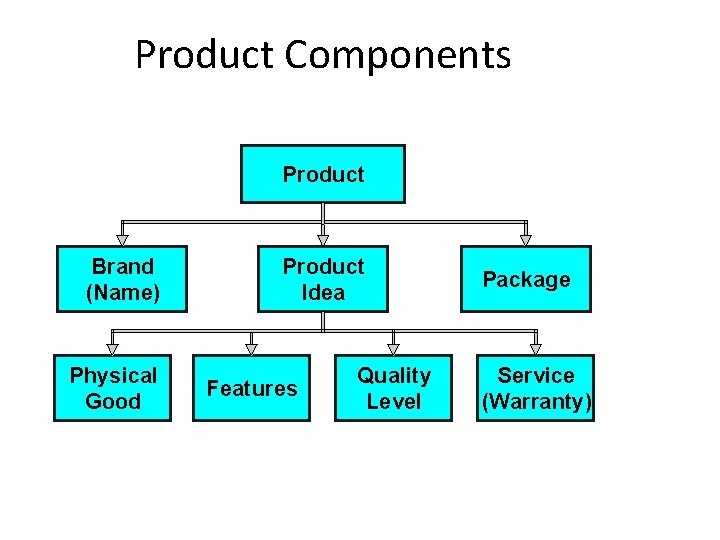 Product Components

Product

Brand (Name)

Product Idea

Package

Physical Good

Features

Quality Level

Service (Warranty)